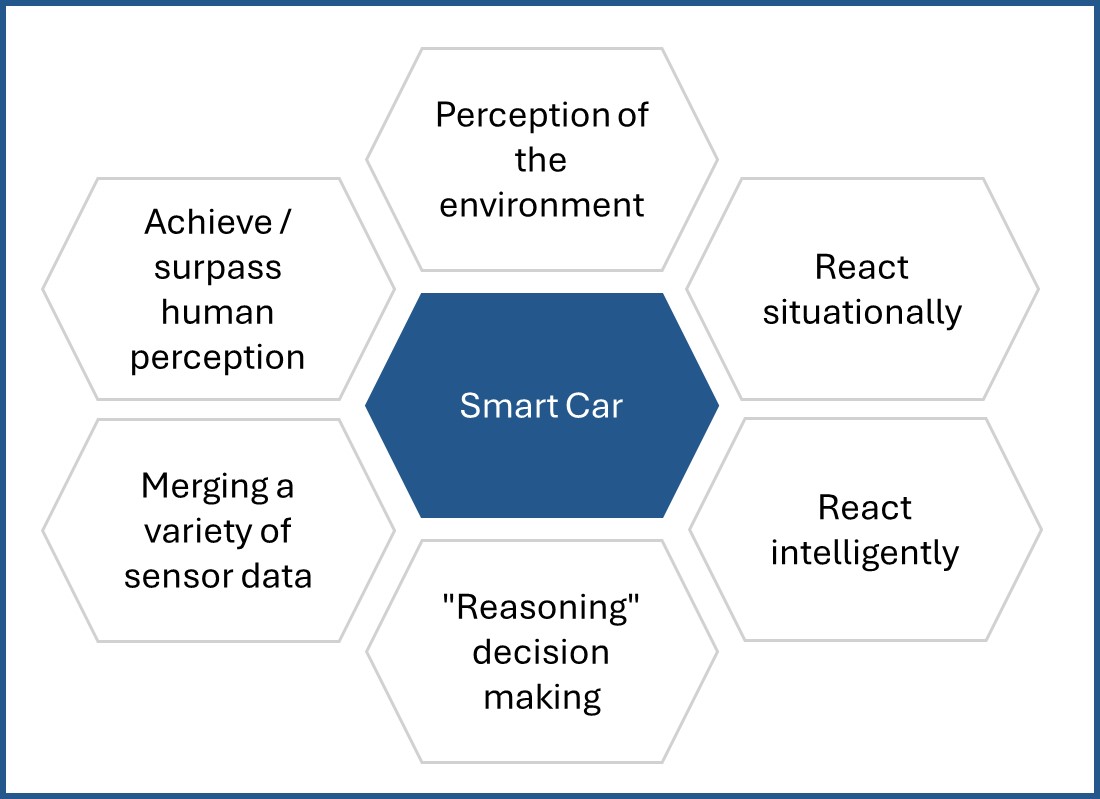 Perception of the environment

Achieve / surpass human perception

React situationally

Smart Car

Merging a variety of sensor data

React intelligently

"Reasoning" decision making